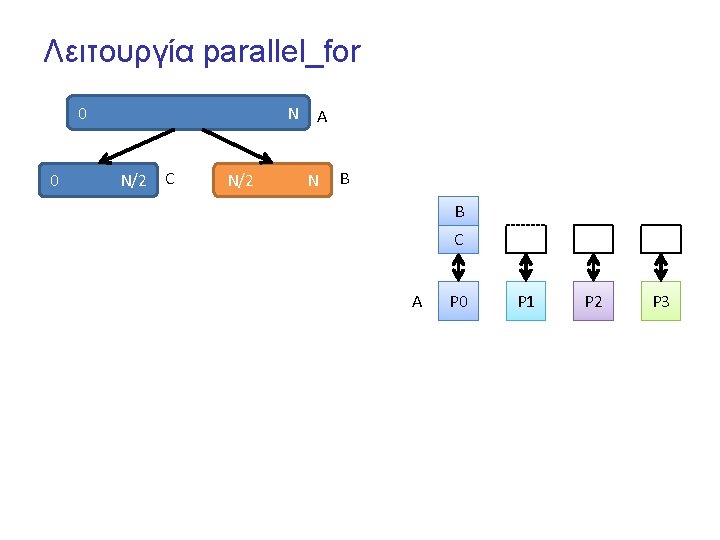 Λειτουργία parallel_for

0 N A

0 N/2 C

N/2 N B

B
C

A P0

P1

P2

P3